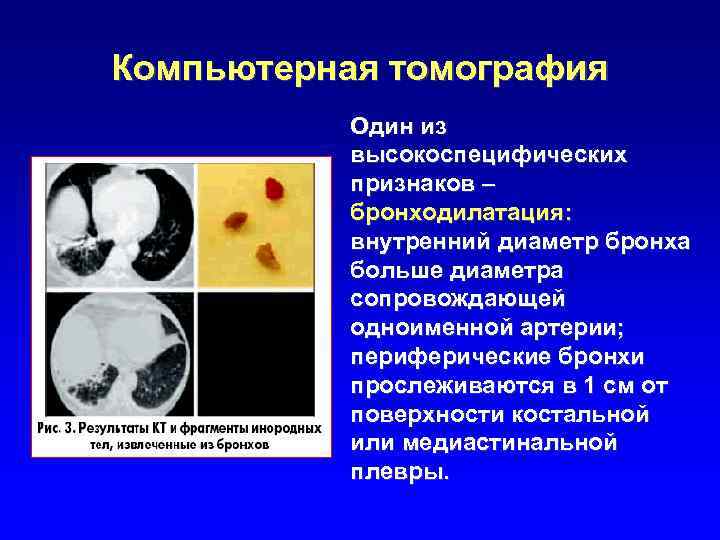 Компьютерная томография

Рис. 3. Результаты КТ и фрагменты инородных тел, извлеченные из бронхов

Один из высокоспецифических признаков – бронходилатация: внутренний диаметр бронха больше диаметра сопровождающей одноименной артерии; периферические бронхи прослеживаются в 1 см от поверхности костальной или медиастинальной плевры.